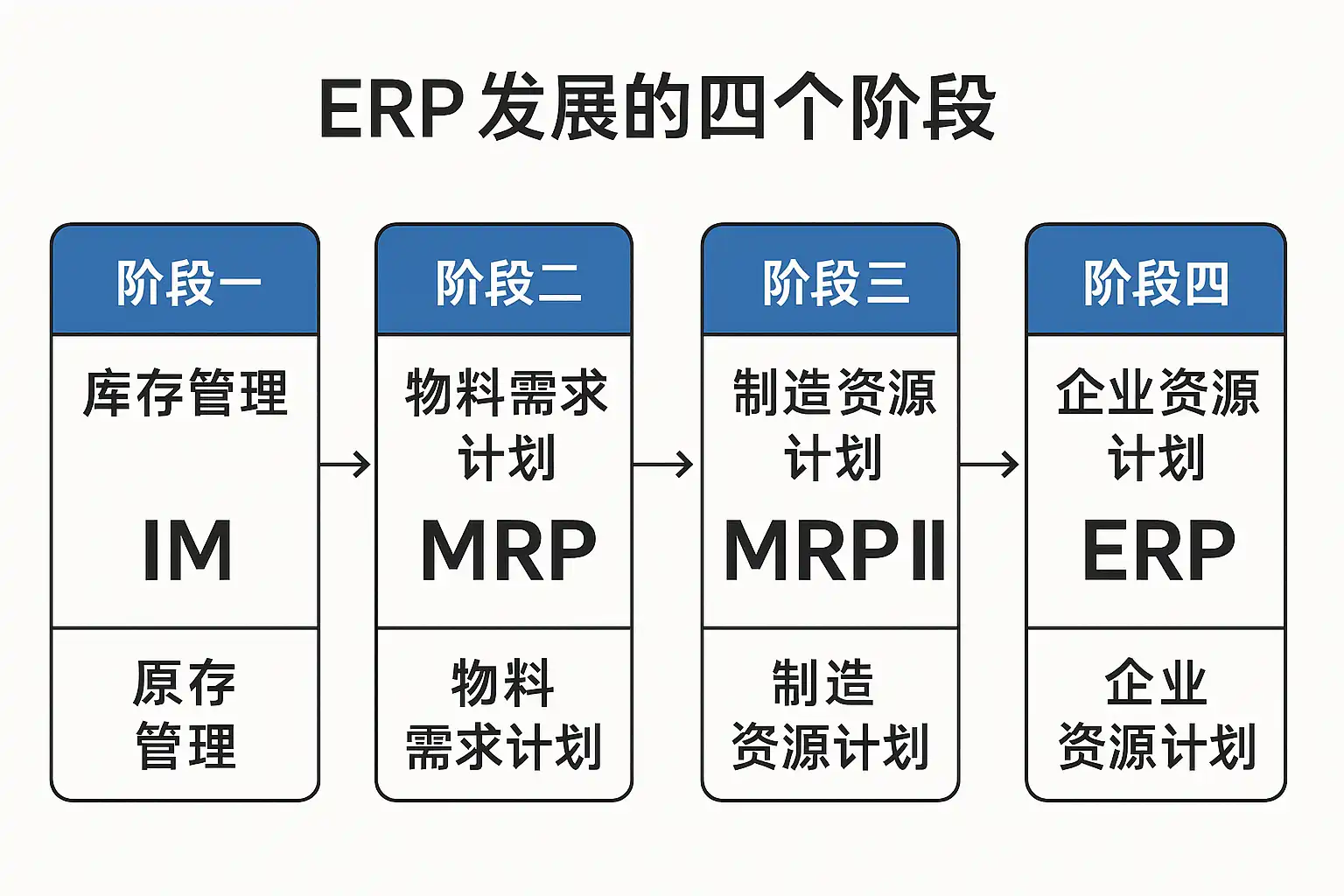 ERP 发展的四个阶段

阶段一

库存管理

IM

原存管理

阶段二

物料需求计划

MRP

物料需求计划

阶段三

制造资源计划

MRP II

制造资源计划

阶段四

企业资源计划

ERP

企业资源计划